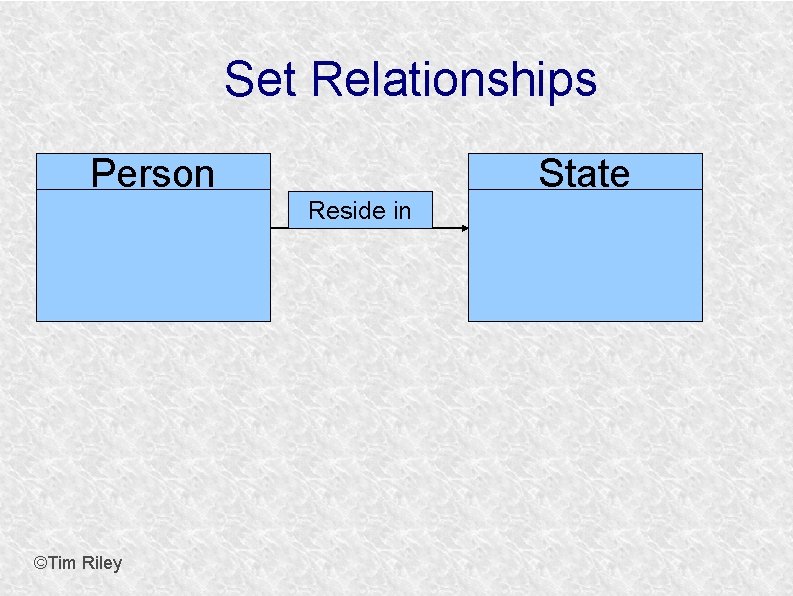 Set Relationships

Person

Reside in

State

©Tim Riley